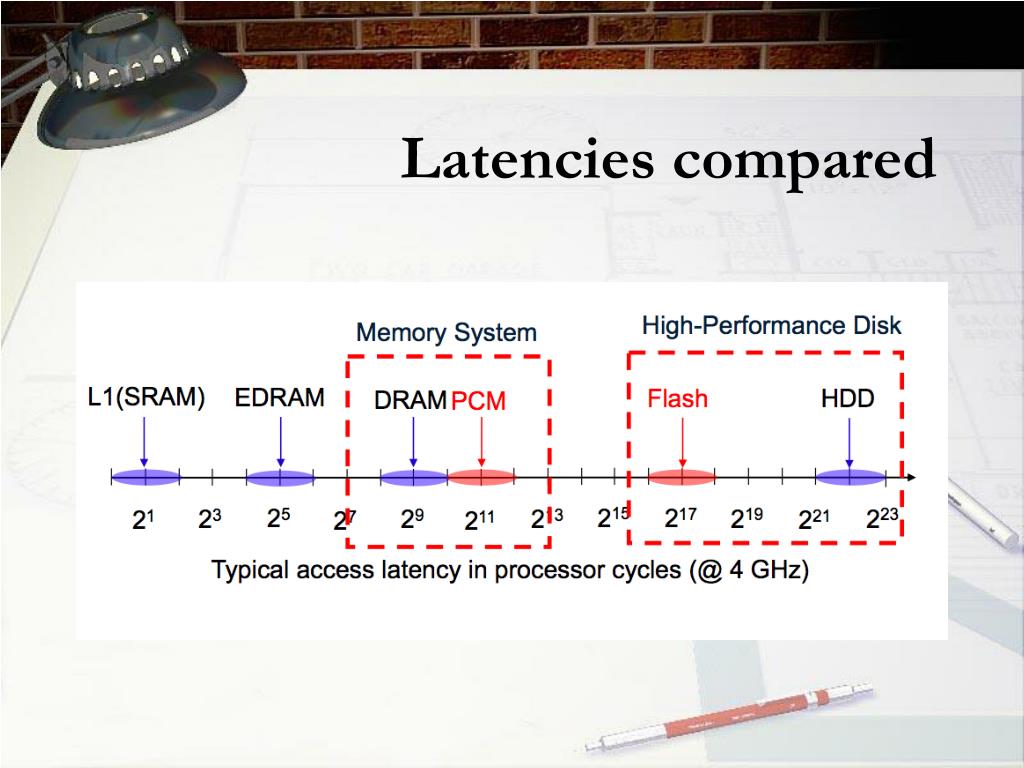 Latencies compared

Memory System

High-Performance Disk

L1(SRAM)

EDRAM

DRAM

PCM

Flash

HDD

$2^1$ $2^3$ $2^5$ $2^7$ $2^9$ $2^{11}$ $2^{13}$ $2^{15}$ $2^{17}$ $2^{19}$ $2^{21}$ $2^{23}$

Typical access latency in processor cycles (@ 4 GHz)